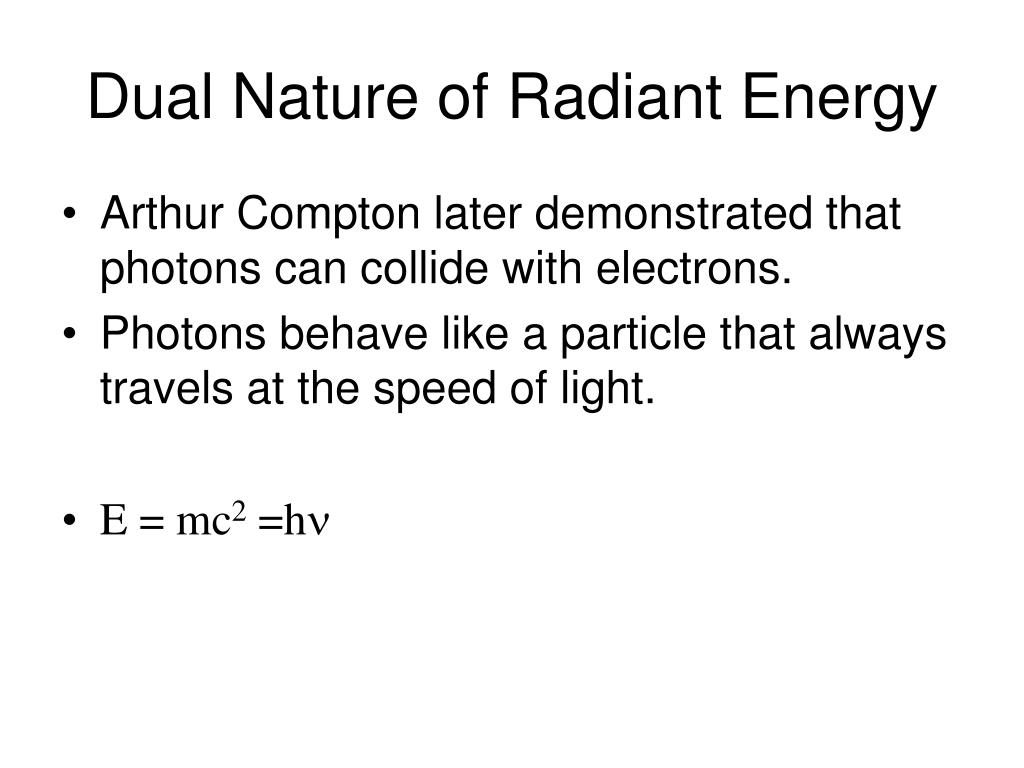 Dual Nature of Radiant Energy

• Arthur Compton later demonstrated that photons can collide with electrons.
• Photons behave like a particle that always travels at the speed of light.

• $E = mc^2 = h\nu$